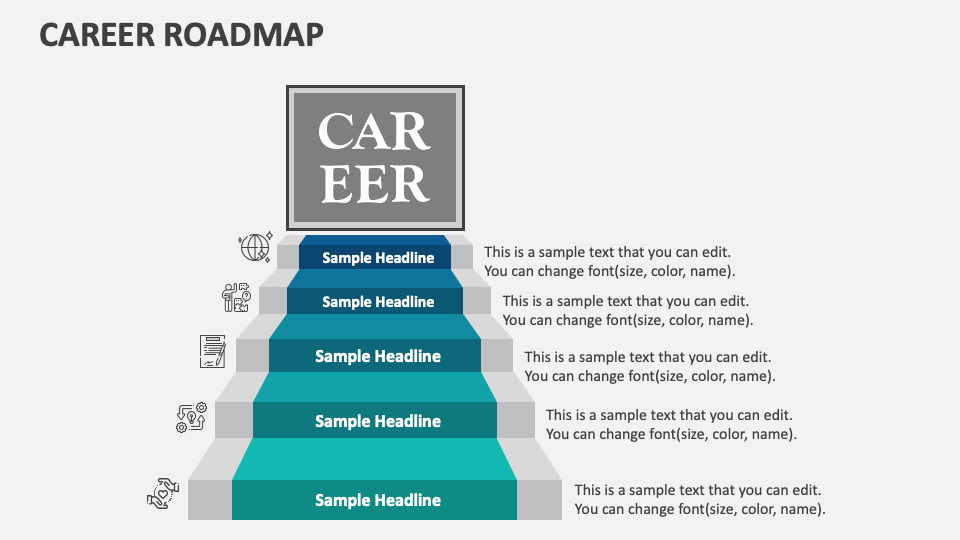 CAREER ROADMAP

CAR
EER

Sample Headline
This is a sample text that you can edit. You can change font(size, color, name).

Sample Headline
This is a sample text that you can edit. You can change font(size, color, name).

Sample Headline
This is a sample text that you can edit. You can change font(size, color, name).

Sample Headline
This is a sample text that you can edit. You can change font(size, color, name).

Sample Headline
This is a sample text that you can edit. You can change font(size, color, name).